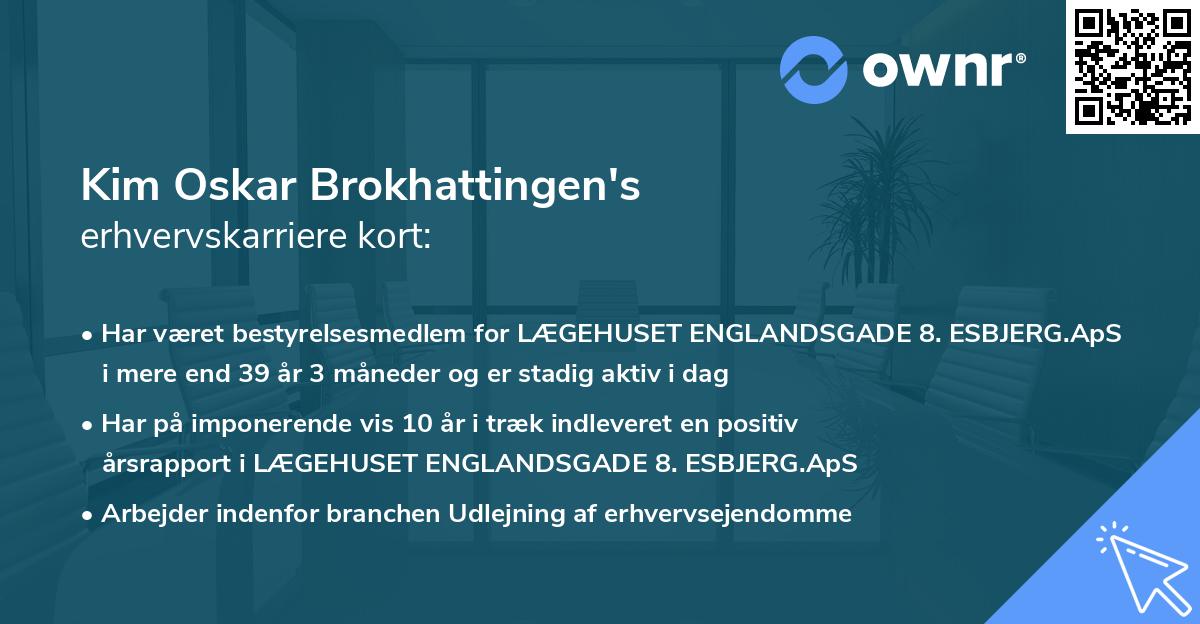 ownr®

Kim Oskar Brokhattingen's
erhvervskarriere kort:

• Har været bestyrelsesmedlem for LÆGEHUSET ENGLANDSGADE 8. ESBJERG.ApS i mere end 39 år 3 måneder og er stadig aktiv i dag

• Har på imponerende vis 10 år i træk indleveret en positiv årsrapport i LÆGEHUSET ENGLANDSGADE 8. ESBJERG.ApS

• Arbejder indenfor branchen Udlejning af erhvervsejendomme